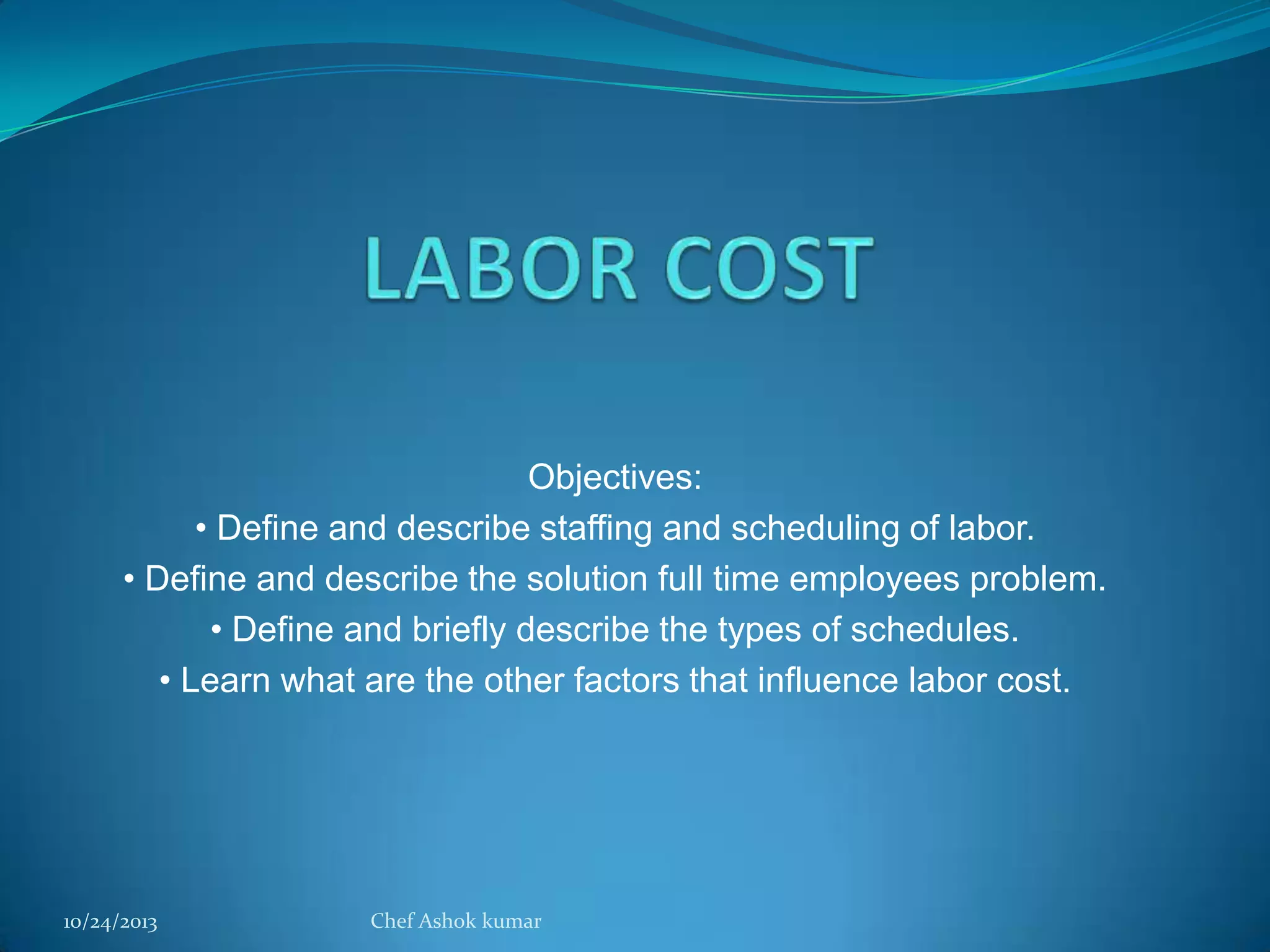 LABOR COST

Objectives:
• Define and describe staffing and scheduling of labor.
• Define and describe the solution full time employees problem.
• Define and briefly describe the types of schedules.
• Learn what are the other factors that influence labor cost.

10/24/2013 Chef Ashok kumar